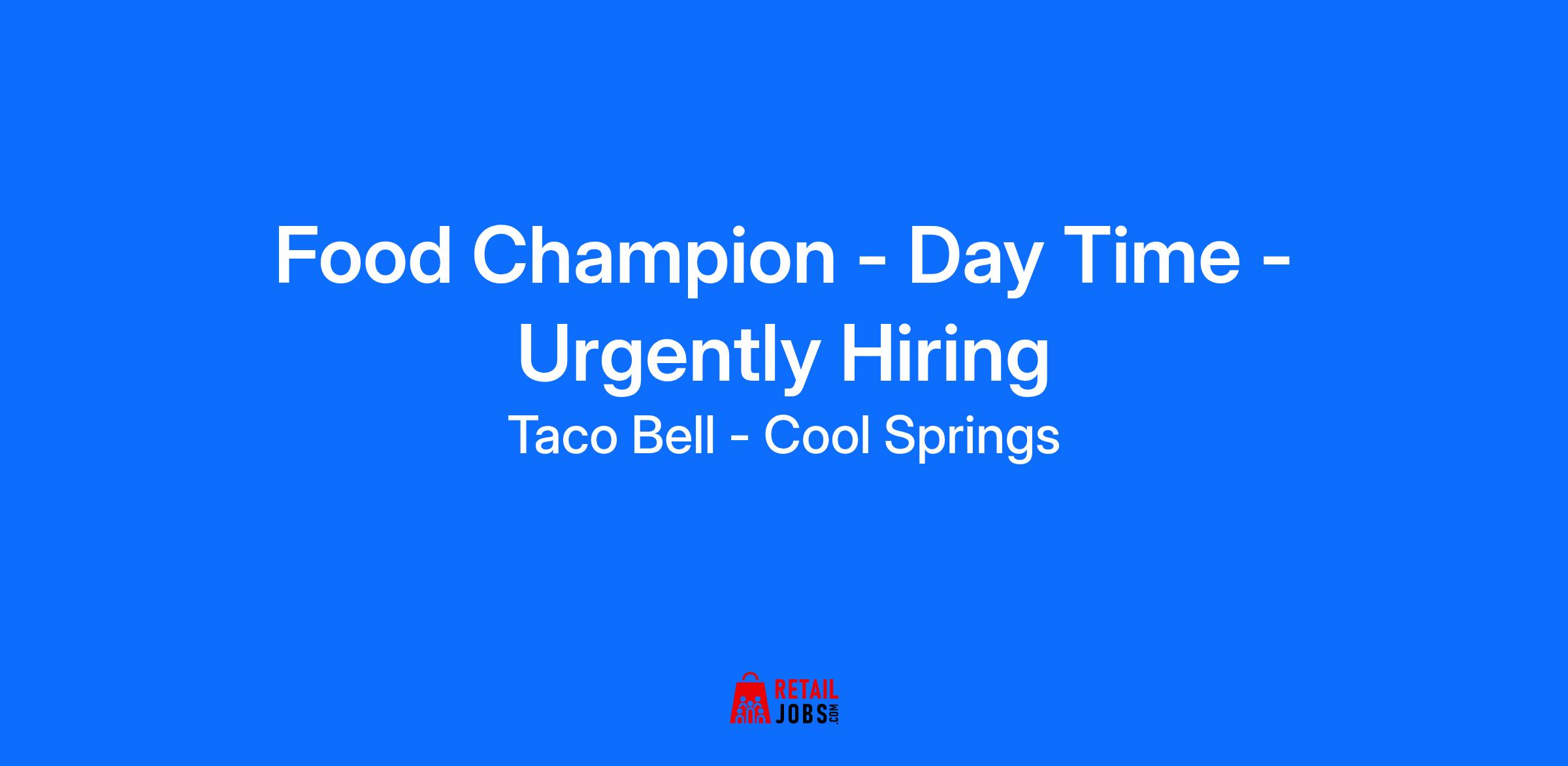 Food Champion - Day Time - Urgently Hiring

Taco Bell - Cool Springs

RETAIL JOBS.COM